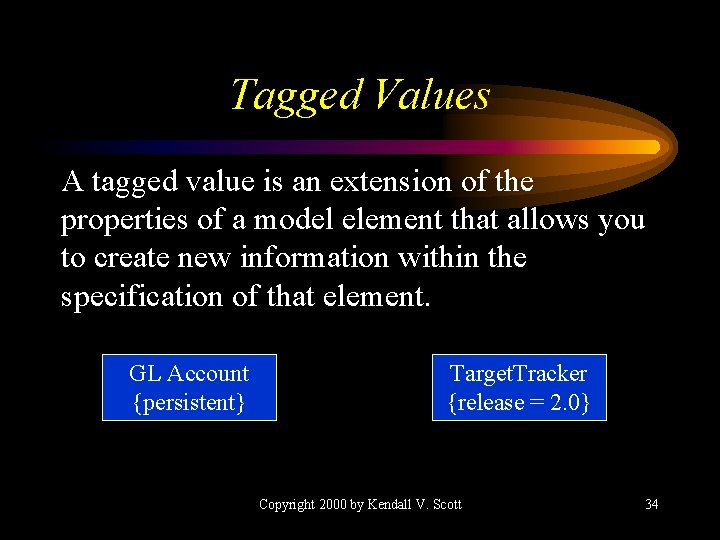 Tagged Values

A tagged value is an extension of the properties of a model element that allows you to create new information within the specification of that element.

GL Account
{persistent}

TargetTracker
{release = 2.0}

Copyright 2000 by Kendall V. Scott

34